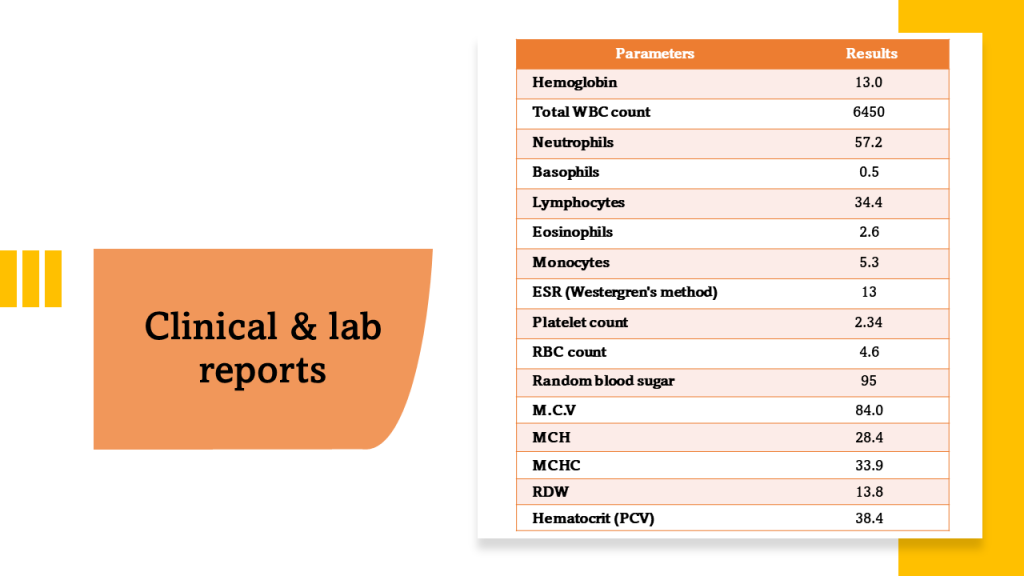 Clinical & lab reports

| Parameters | Results |
|---|---|
| Hemoglobin | 13.0 |
| Total WBC count | 6450 |
| Neutrophils | 57.2 |
| Basophils | 0.5 |
| Lymphocytes | 34.4 |
| Eosinophils | 2.6 |
| Monocytes | 5.3 |
| ESR (Westergren's method) | 13 |
| Platelet count | 2.34 |
| RBC count | 4.6 |
| Random blood sugar | 95 |
| M.C.V | 84.0 |
| MCH | 28.4 |
| MCHC | 33.9 |
| RDW | 13.8 |
| Hematocrit (PCV) | 38.4 |